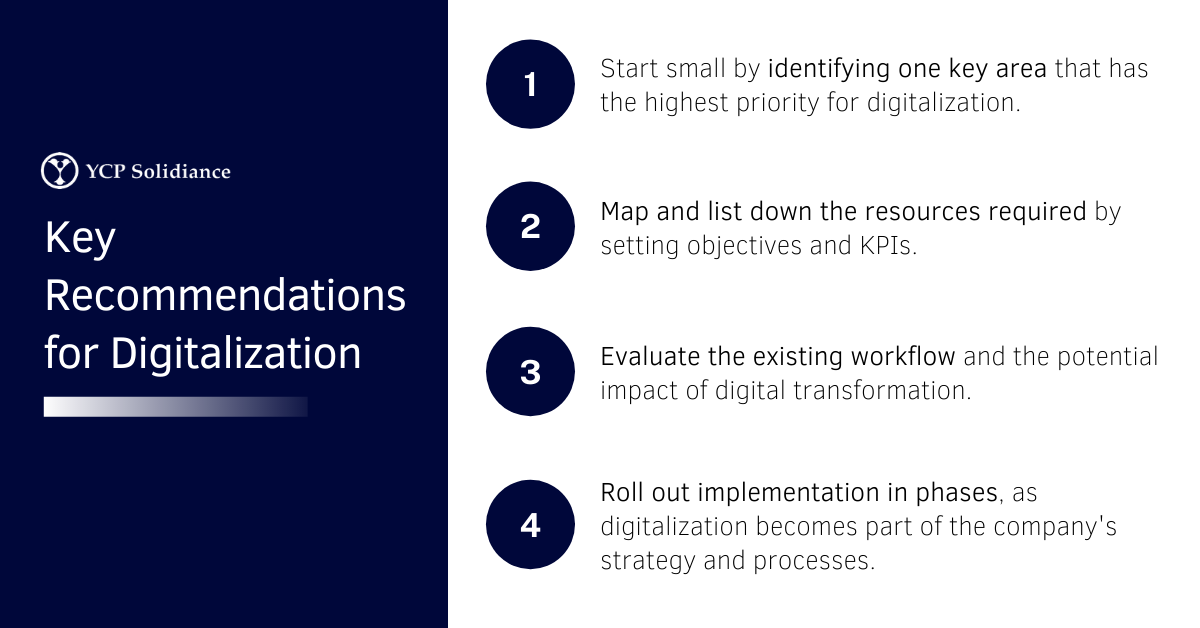 YCP Solidiance

Key Recommendations for Digitalization

1
Start small by identifying one key area that has the highest priority for digitalization.

2
Map and list down the resources required by setting objectives and KPIs.

3
Evaluate the existing workflow and the potential impact of digital transformation.

4
Roll out implementation in phases, as digitalization becomes part of the company's strategy and processes.